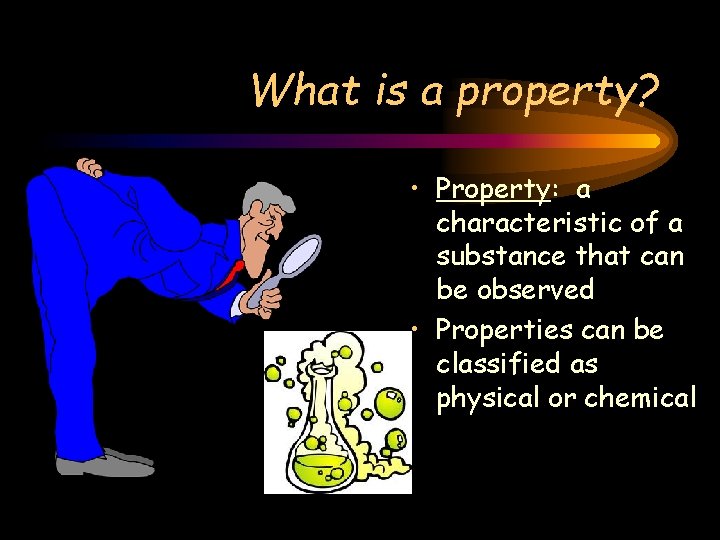 What is a property?

• Property: a characteristic of a substance that can be observed

• Properties can be classified as physical or chemical